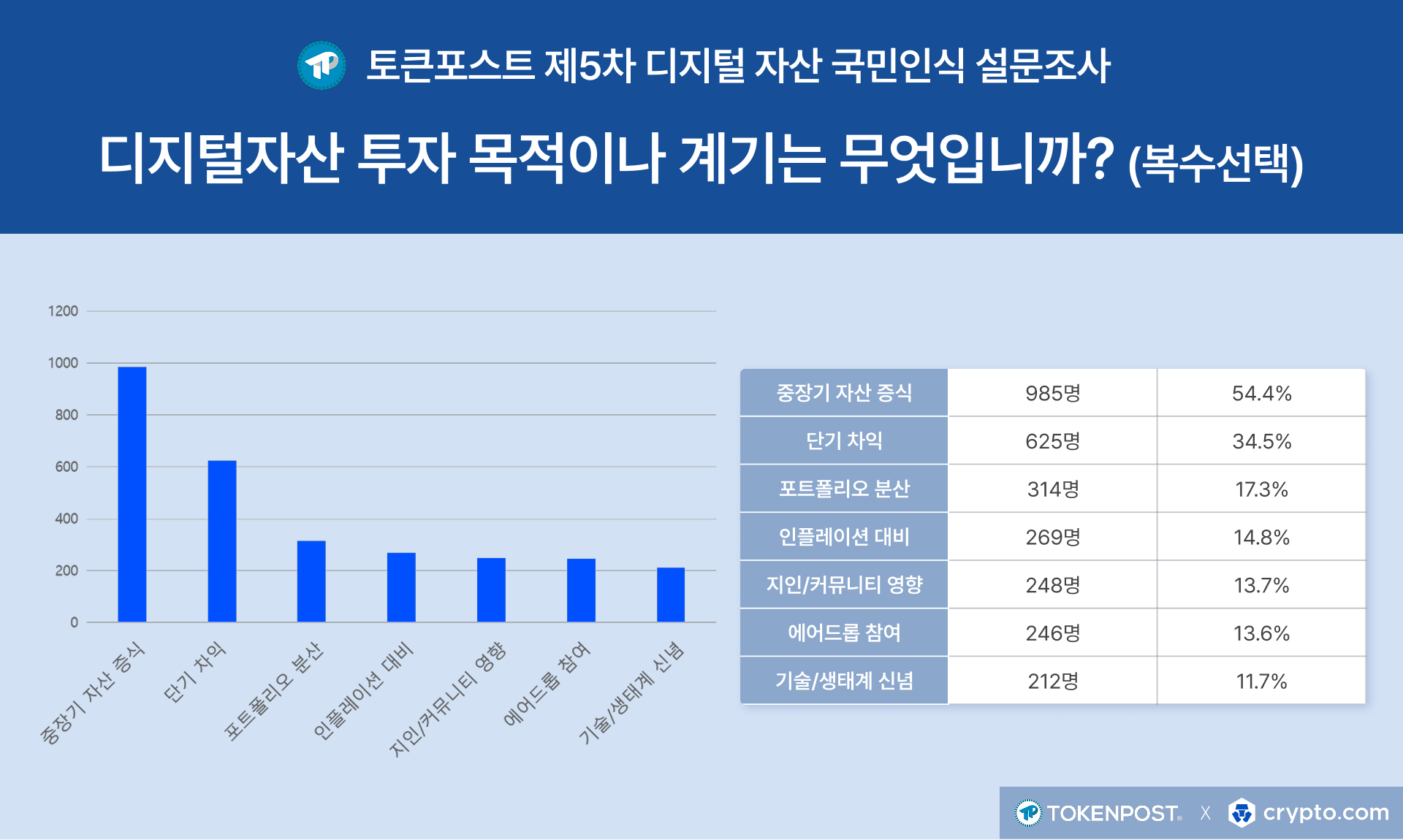 토큰포스트 제5차 디지털 자산 국민인식 설문조사

디지털자산 투자 목적이나 계기는 무엇입니까? (복수선택)

1200
1000
800
600
400
200
0

중장기 자산 증식
단기 차익
포트폴리오 분산
인플레이션 대비
지인/커뮤니티 영향
에어드롭 참여
기술/생태계 신념

| 중장기 자산 증식 | 985명 | 54.4% |
|---|---|---|
| 단기 차익 | 625명 | 34.5% |
| 포트폴리오 분산 | 314명 | 17.3% |
| 인플레이션 대비 | 269명 | 14.8% |
| 지인/커뮤니티 영향 | 248명 | 13.7% |
| 에어드롭 참여 | 246명 | 13.6% |
| 기술/생태계 신념 | 212명 | 11.7% |

TOKENPOST X crypto.com